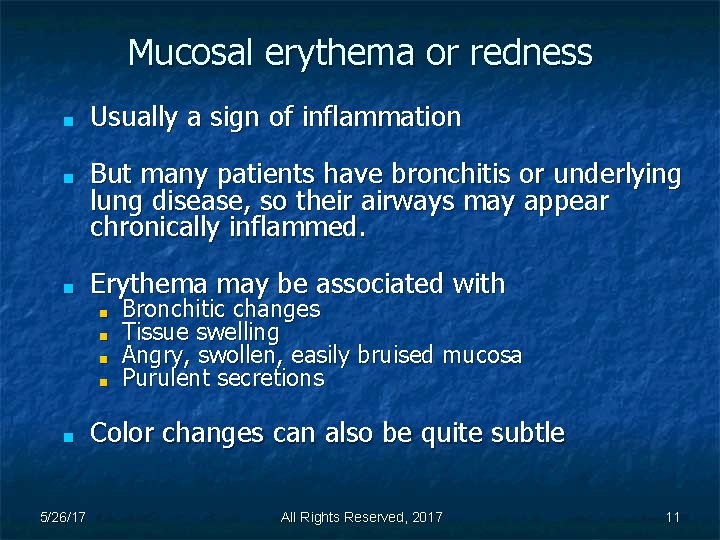 Mucosal erythema or redness

- Usually a sign of inflammation

- But many patients have bronchitis or underlying lung disease, so their airways may appear chronically inflammed.

- Erythema may be associated with
  - Bronchitic changes
  - Tissue swelling
  - Angry, swollen, easily bruised mucosa
  - Purulent secretions

- Color changes can also be quite subtle

5/26/17

All Rights Reserved, 2017

11